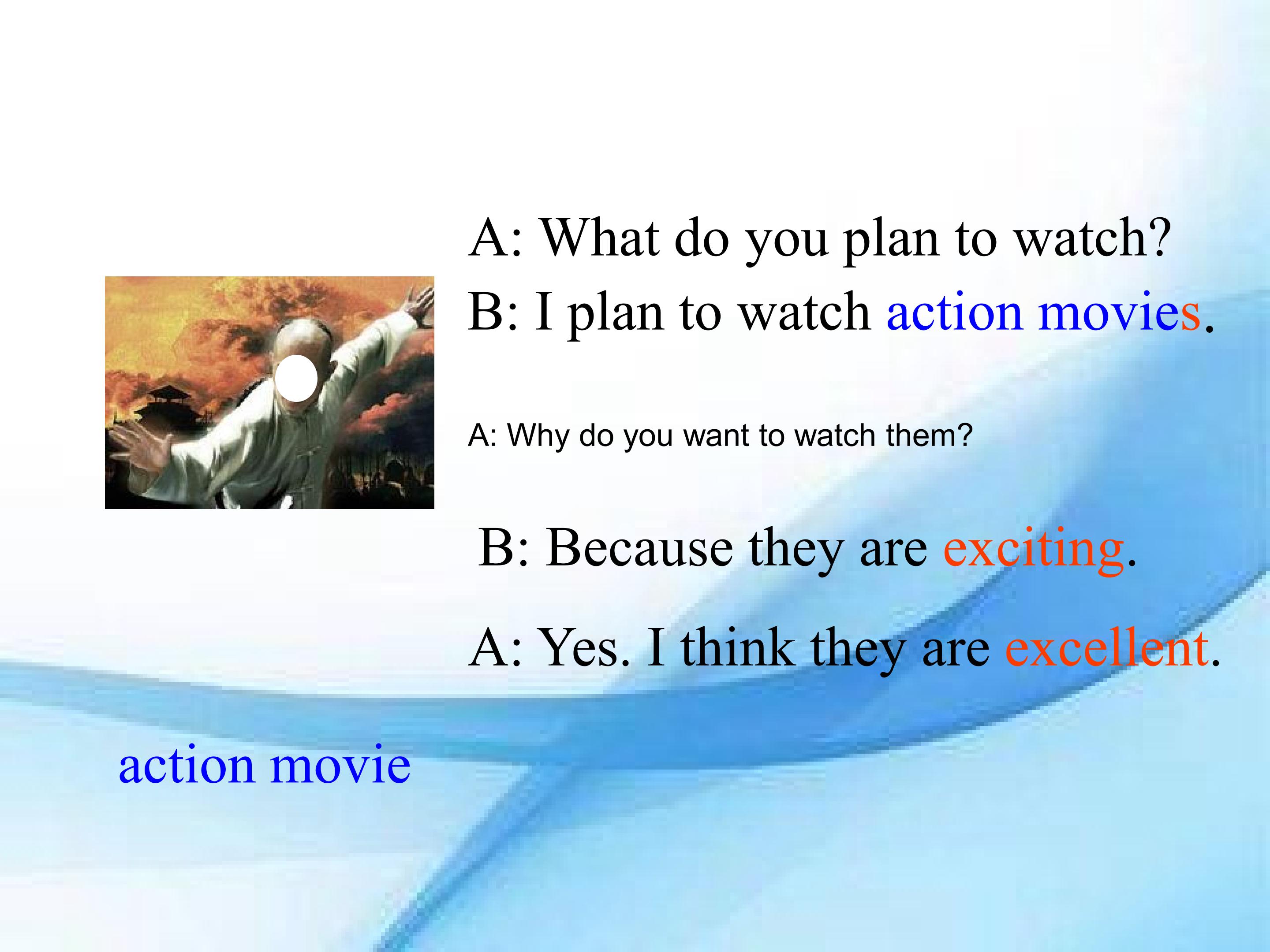 A: What do you plan to watch?
B: I plan to watch action movies.

A: Why do you want to watch them?

B: Because they are exciting.

A: Yes. I think they are excellent.

action movie